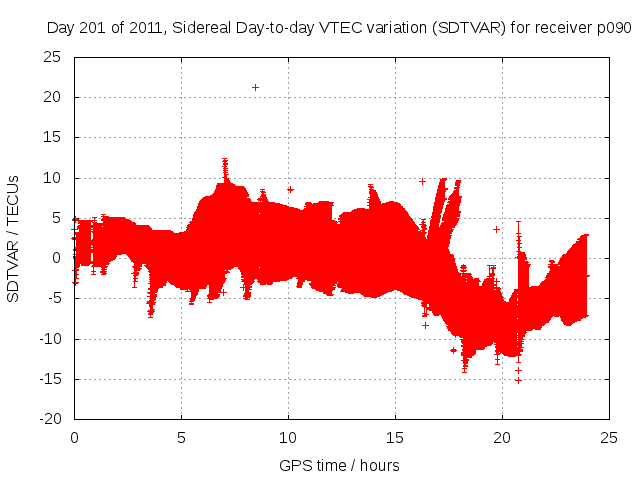 Day 201 of 2011, Sidereal Day-to-day VTEC variation (SDTVAR) for receiver p090

SDTVAR / TECUs

25
20
15
10
5
0
-5
-10
-15
-20

0
5
10
15
20
25

GPS time / hours